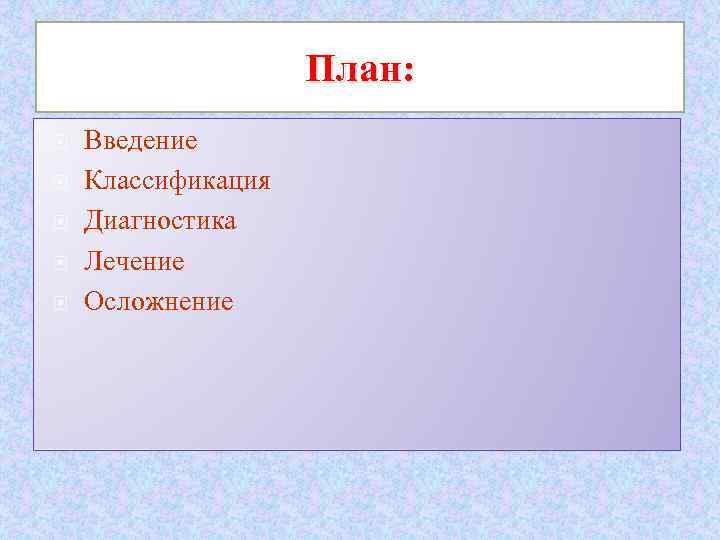 План:

Введение
Классификация
Диагностика
Лечение
Осложнение